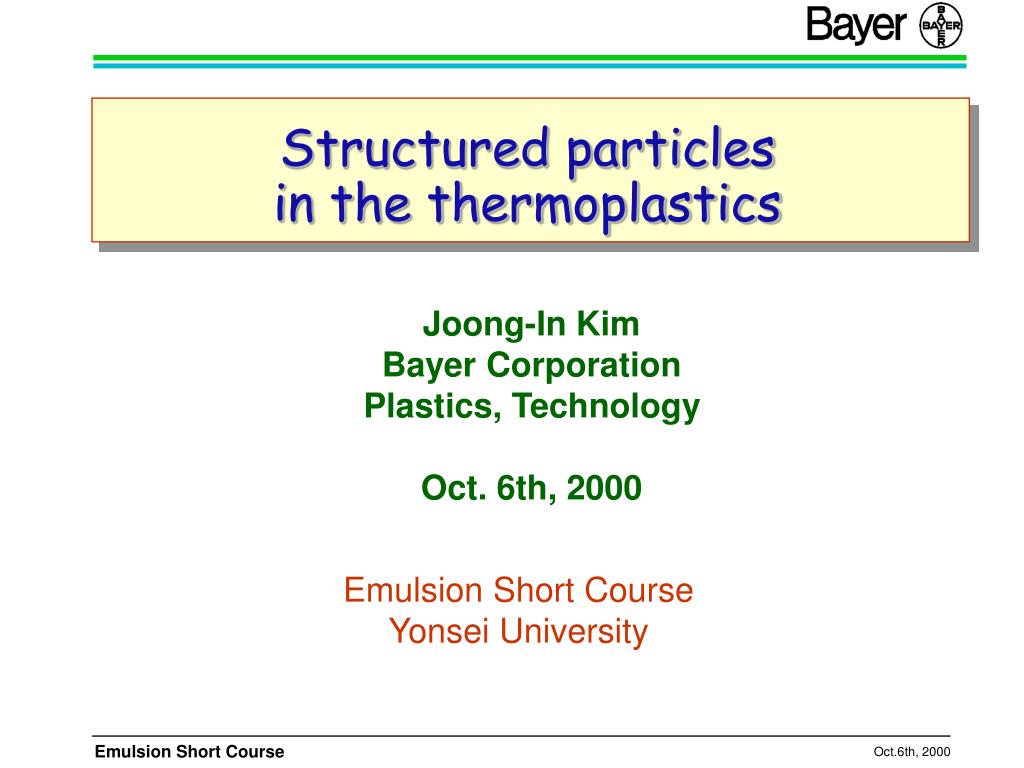 Bayer BAYER

Structured particles in the thermoplastics

Joong-In Kim
Bayer Corporation
Plastics, Technology

Oct. 6th, 2000

Emulsion Short Course
Yonsei University

Emulsion Short Course

Oct.6th, 2000